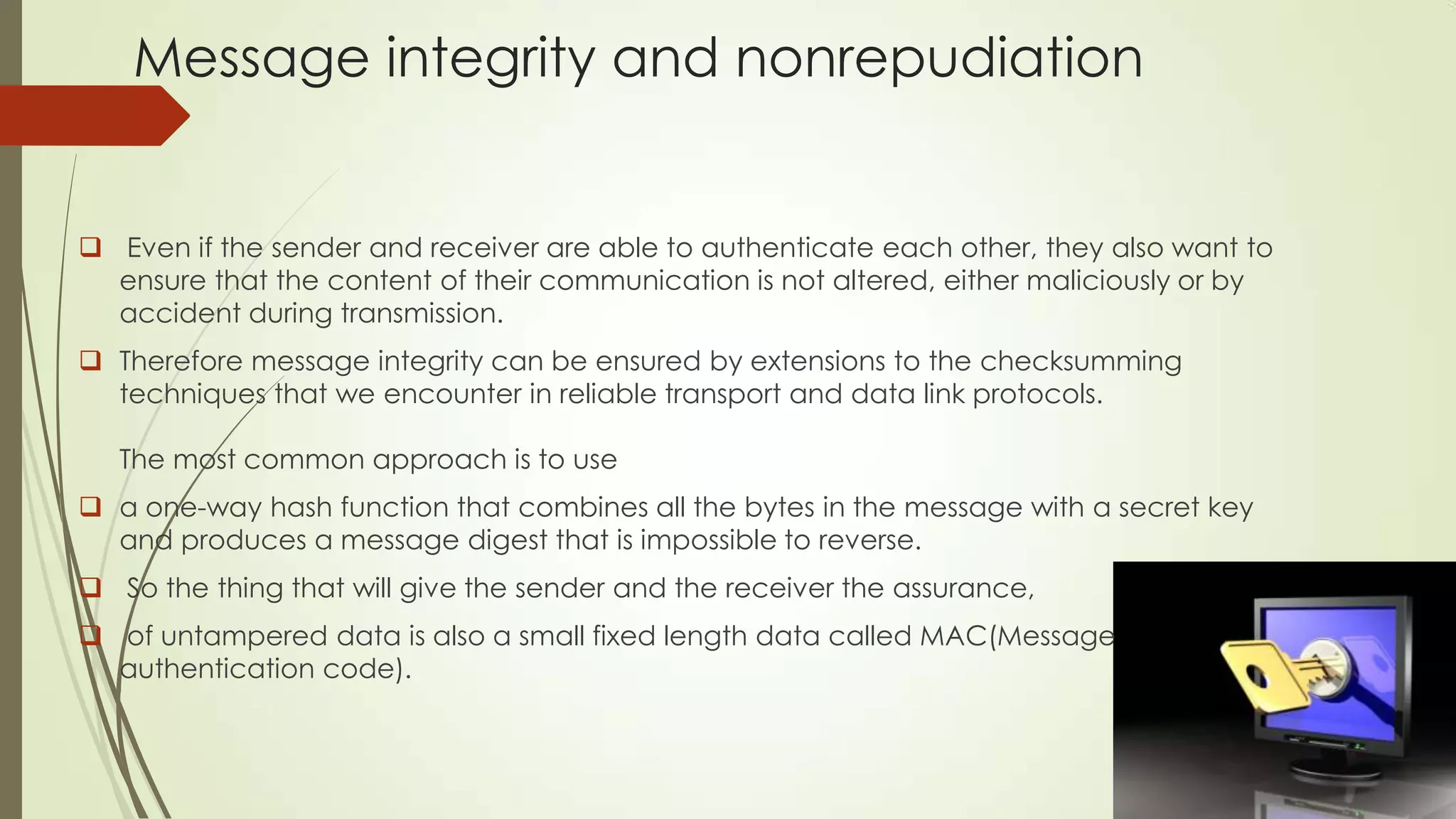 Message integrity and nonrepudiation

❑ Even if the sender and receiver are able to authenticate each other, they also want to ensure that the content of their communication is not altered, either maliciously or by accident during transmission.

❑ Therefore message integrity can be ensured by extensions to the checksumming techniques that we encounter in reliable transport and data link protocols.

The most common approach is to use

❑ a one-way hash function that combines all the bytes in the message with a secret key and produces a message digest that is impossible to reverse.

❑ So the thing that will give the sender and the receiver the assurance,

❑ of untampered data is also a small fixed length data called MAC(Message authentication code).